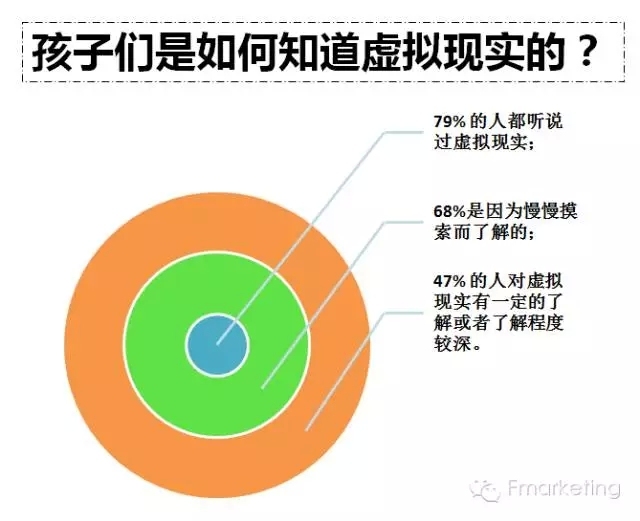 孩子们是如何知道虚拟现实的？

79% 的人都听说过虚拟现实；

68%是因为慢慢摸索而了解的；

47% 的人对虚拟现实有一定的了解或者了解程度较深。

Fmarketing